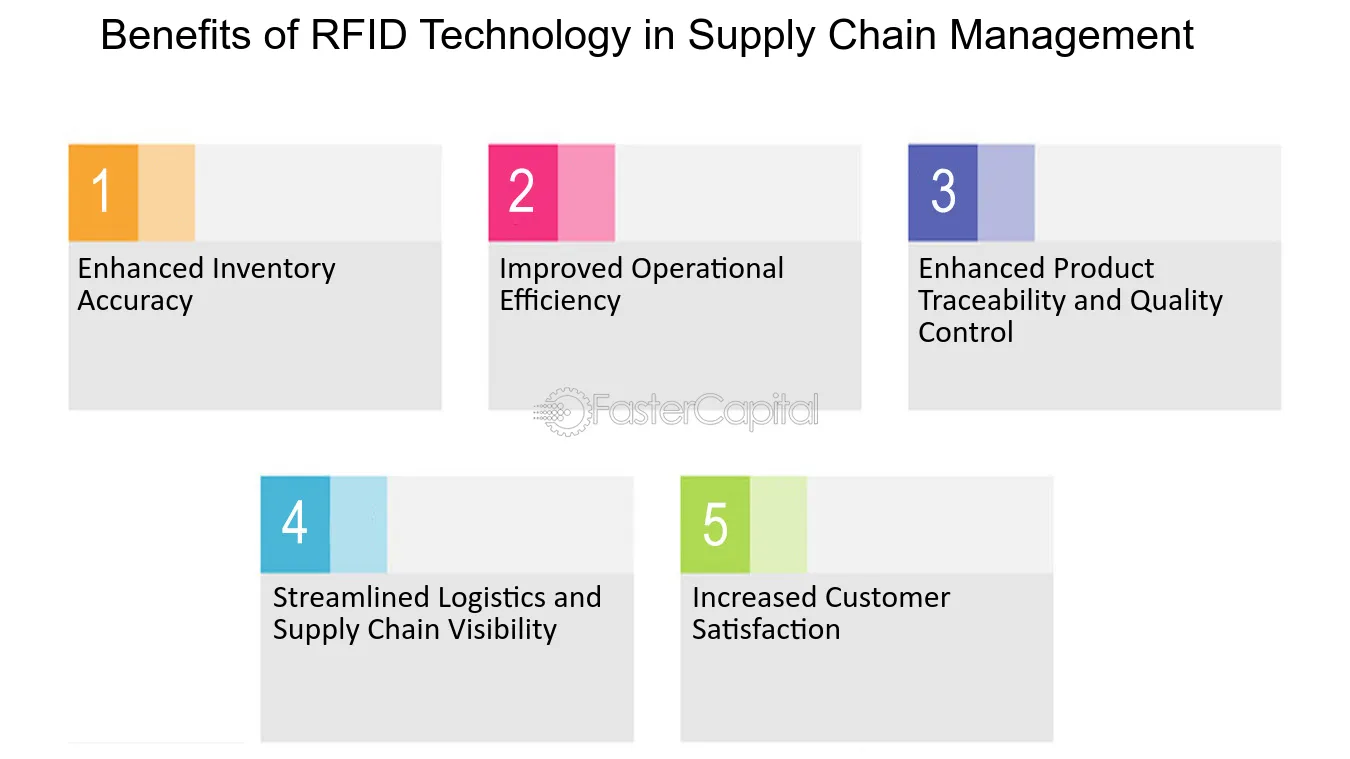 Benefits of RFID Technology in Supply Chain Management

1

Enhanced Inventory Accuracy

2

Improved Operational Efficiency

3

Enhanced Product Traceability and Quality Control

4

Streamlined Logistics and Supply Chain Visibility

5

Increased Customer Satisfaction

FasterCapital